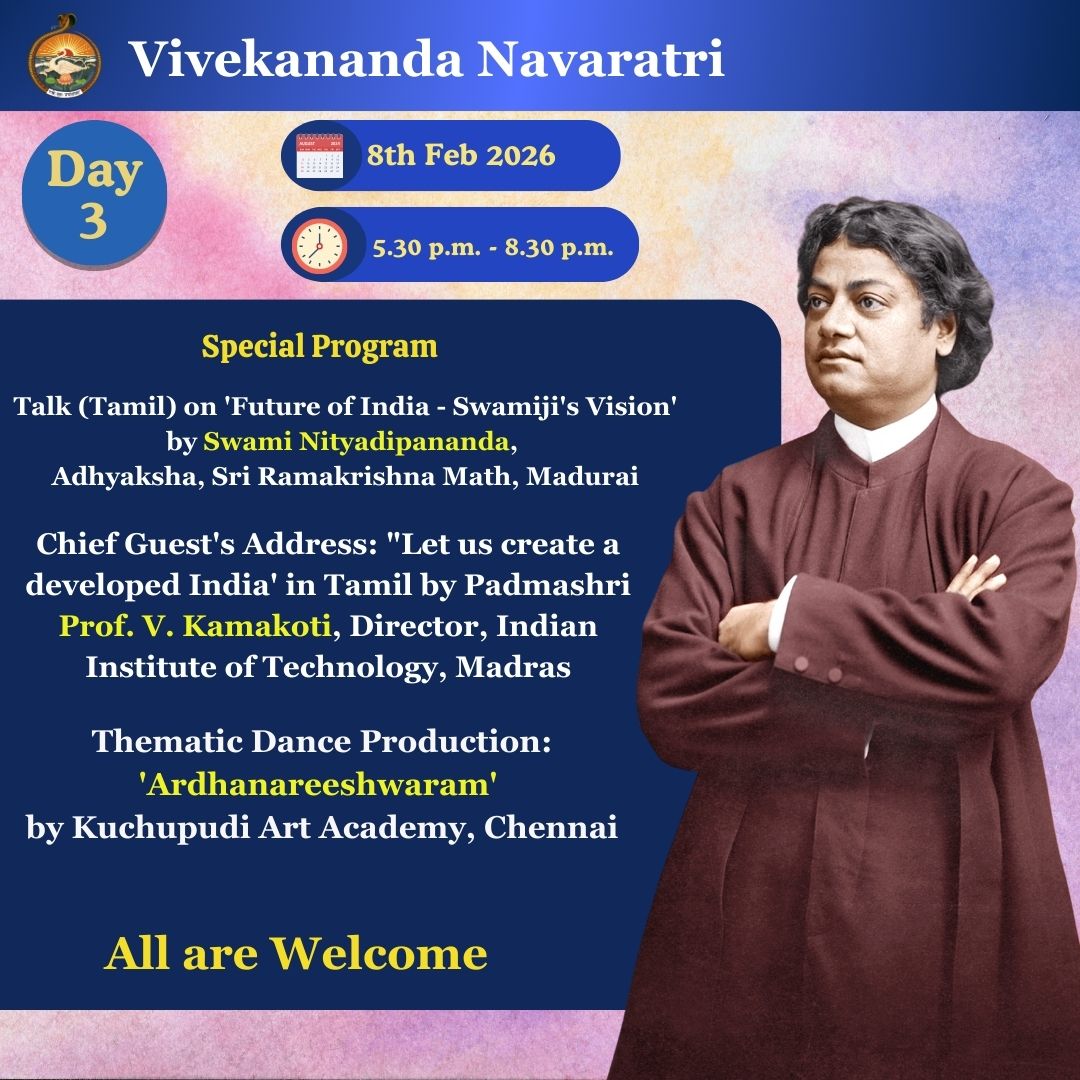 Vivekananda Navaratri

Day 3

8th Feb 2026

5.30 p.m. - 8.30 p.m.

Special Program

Talk (Tamil) on 'Future of India - Swamiji's Vision' by Swami Nityadipananda, Adhyaksha, Sri Ramakrishna Math, Madurai

Chief Guest's Address: "Let us create a developed India' in Tamil by Padmashri Prof. V. Kamakoti, Director, Indian Institute of Technology, Madras

Thematic Dance Production: 'Ardhanareeshwaram' by Kuchupudi Art Academy, Chennai

All are Welcome